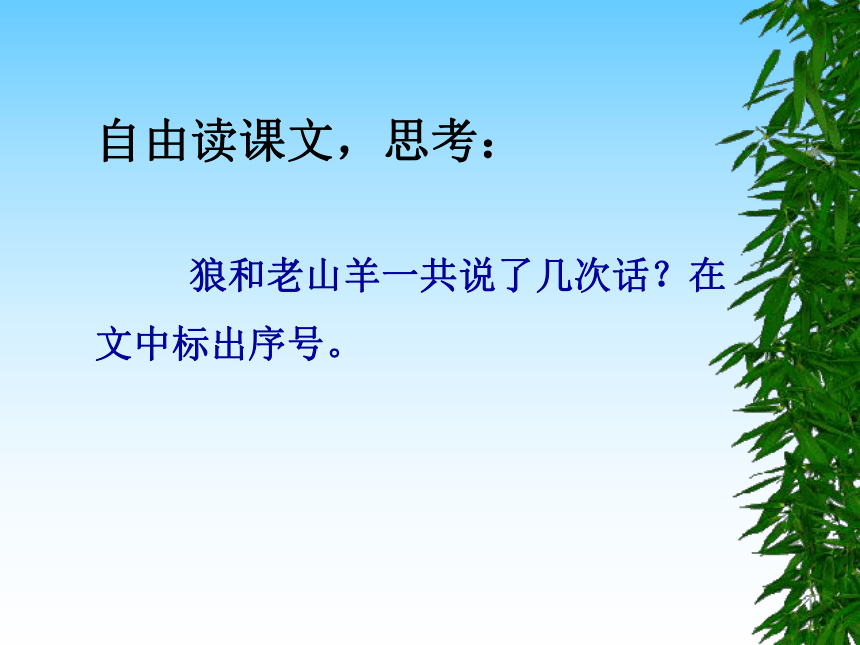 自由读课文，思考：

狼和老山羊一共说了几次话？在文中标出序号。